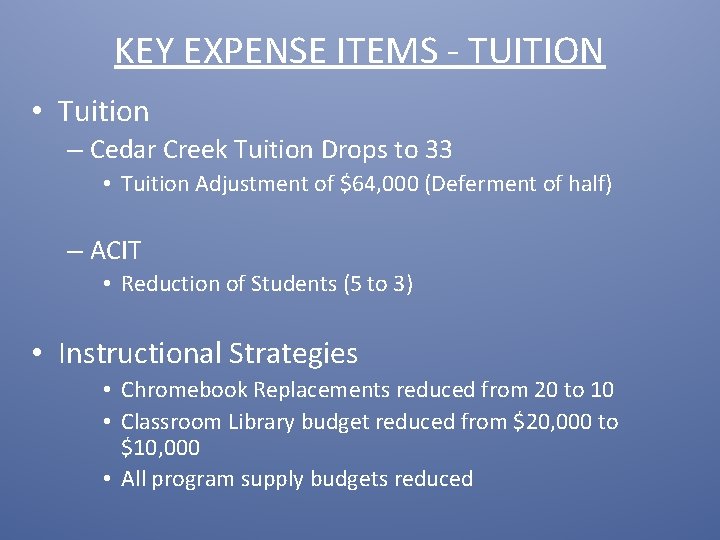 KEY EXPENSE ITEMS - TUITION

• Tuition
– Cedar Creek Tuition Drops to 33
• Tuition Adjustment of \$64,000 (Deferment of half)

– ACIT
• Reduction of Students (5 to 3)

• Instructional Strategies
• Chromebook Replacements reduced from 20 to 10
• Classroom Library budget reduced from \$20,000 to \$10,000
• All program supply budgets reduced